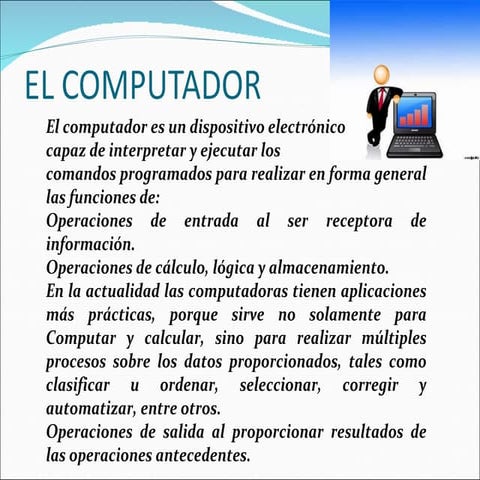 EL COMPUTADOR

El computador es un dispositivo electrónico capaz de interpretar y ejecutar los comandos programados para realizar en forma general las funciones de:

Operaciones de entrada al ser receptora de información.

Operaciones de cálculo, lógica y almacenamiento.

En la actualidad las computadoras tienen aplicaciones más prácticas, porque sirve no solamente para Computar y calcular, sino para realizar múltiples procesos sobre los datos proporcionados, tales como clasificar u ordenar, seleccionar, corregir y automatizar, entre otros.

Operaciones de salida al proporcionar resultados de las operaciones antecedentes.